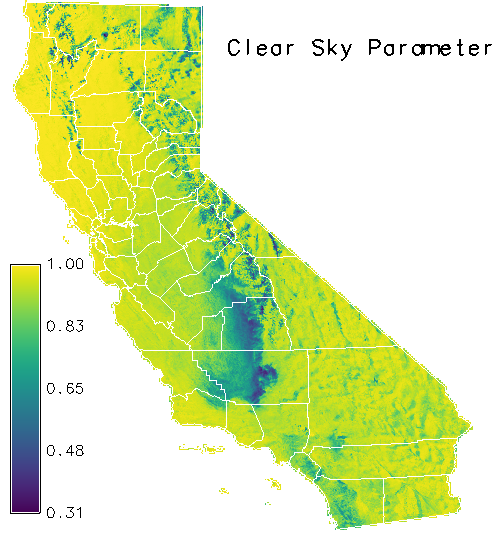 Clear Sky Parameter

1.00
0.83
0.65
0.48
0.31